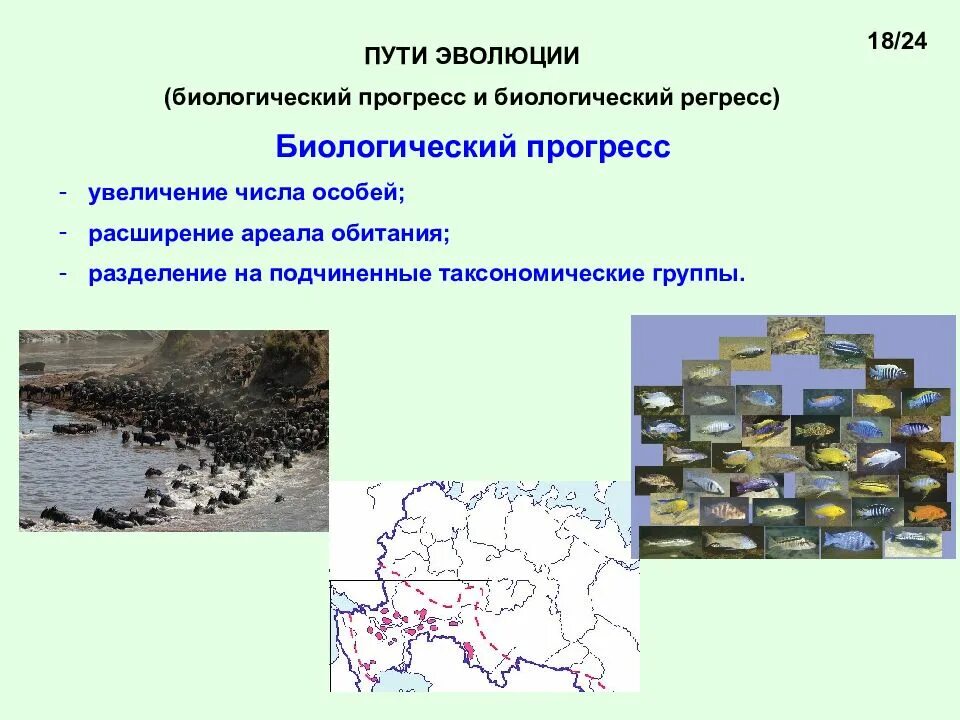 18/24

ПУТИ ЭВОЛЮЦИИ

(биологический прогресс и биологический регресс)

Биологический прогресс

- увеличение числа особей;
- расширение ареала обитания;
- разделение на подчиненные таксономические группы.